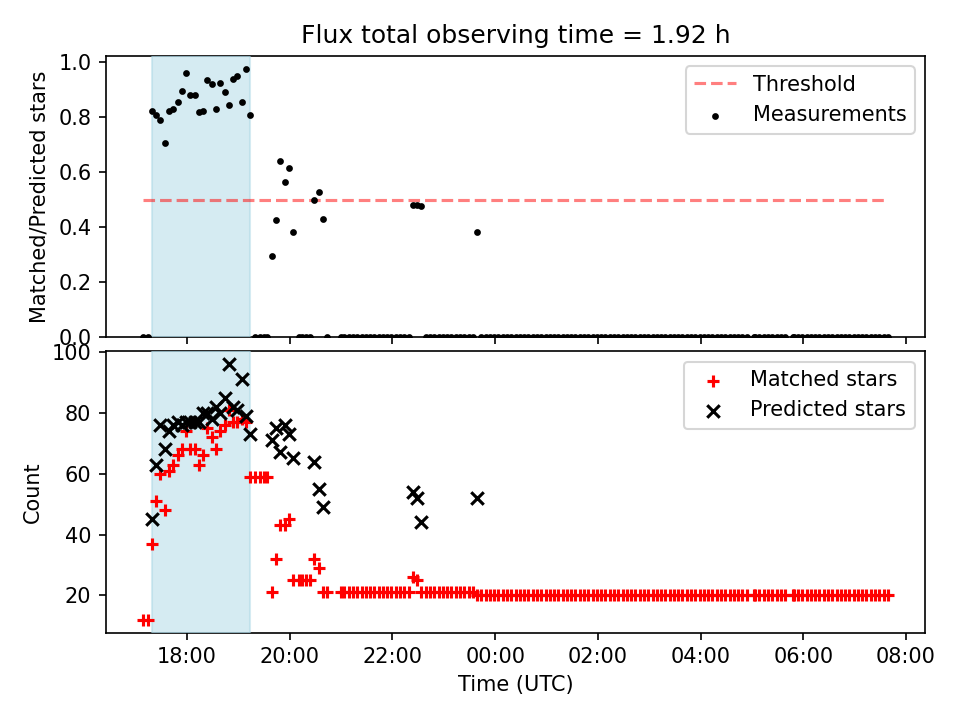 Flux total observing time = 1.92 h

Matched/Predicted stars

1.0
0.8
0.6
0.4
0.2
0.0

Threshold
Measurements

Count

100
80
60
40
20

Matched stars
Predicted stars

18:00
20:00
22:00
00:00
02:00
04:00
06:00
08:00

Time (UTC)